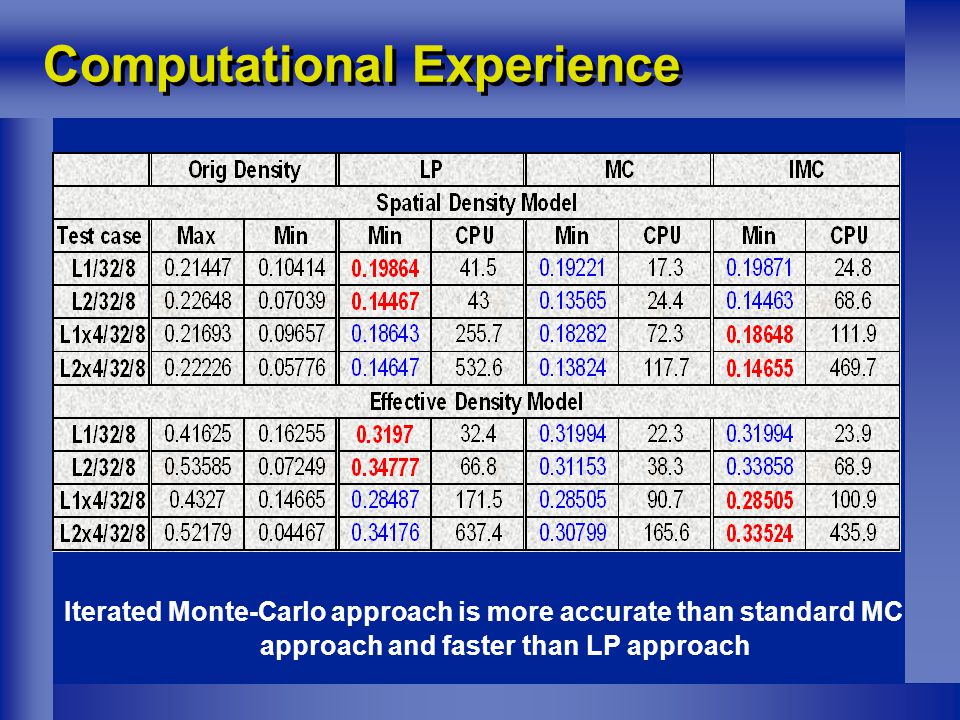 Computational Experience

| | Orig Density | | LP | | MC | | IMC | |
|---|---|---|---|---|---|---|---|---|
| Spatial Density Model | | | | | | | | |
| Test case | Max | Min | Min | CPU | Min | CPU | Min | CPU |
| L1/32/8 | 0.21447 | 0.10414 | 0.19864 | 41.5 | 0.19221 | 17.3 | 0.19871 | 24.8 |
| L2/32/8 | 0.22648 | 0.07039 | 0.14467 | 43 | 0.13565 | 24.4 | 0.14463 | 68.6 |
| L1x4/32/8 | 0.21693 | 0.09657 | 0.18643 | 255.7 | 0.18282 | 72.3 | 0.18648 | 111.9 |
| L2x4/32/8 | 0.22226 | 0.05776 | 0.14647 | 532.6 | 0.13824 | 117.7 | 0.14655 | 469.7 |
| Effective Density Model | | | | | | | | |
| L1/32/8 | 0.41625 | 0.16255 | 0.3197 | 32.4 | 0.31994 | 22.3 | 0.31994 | 23.9 |
| L2/32/8 | 0.53585 | 0.07249 | 0.34777 | 66.8 | 0.31153 | 38.3 | 0.33858 | 68.9 |
| L1x4/32/8 | 0.4327 | 0.14665 | 0.28487 | 171.5 | 0.28505 | 90.7 | 0.28505 | 100.9 |
| L2x4/32/8 | 0.52179 | 0.04467 | 0.34176 | 637.4 | 0.30799 | 165.6 | 0.33524 | 435.9 |

Iterated Monte-Carlo approach is more accurate than standard MC approach and faster than LP approach